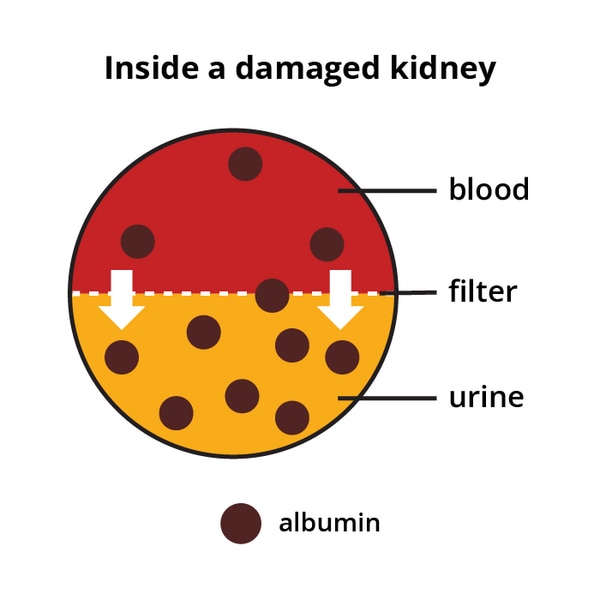 Inside a damaged kidney

blood

filter

urine

albumin